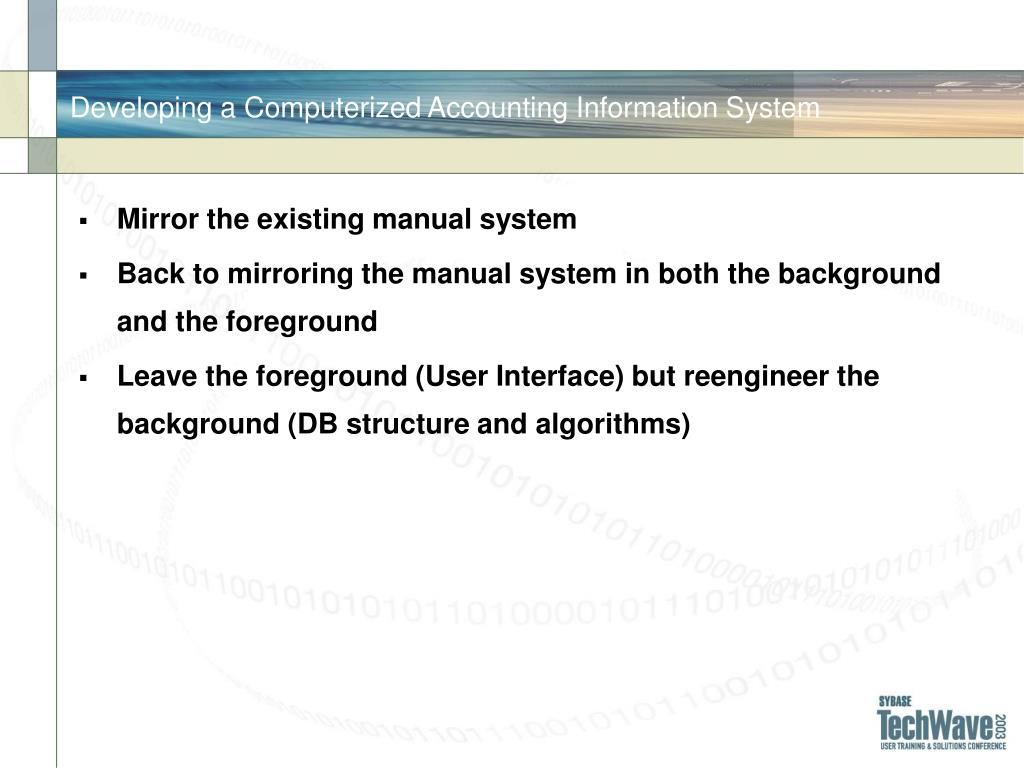 Developing a Computerized Accounting Information System

▪ Mirror the existing manual system

▪ Back to mirroring the manual system in both the background and the foreground

▪ Leave the foreground (User Interface) but reengineer the background (DB structure and algorithms)

SYBASE
TechWave 2003
USER TRAINING & SOLUTIONS CONFERENCE